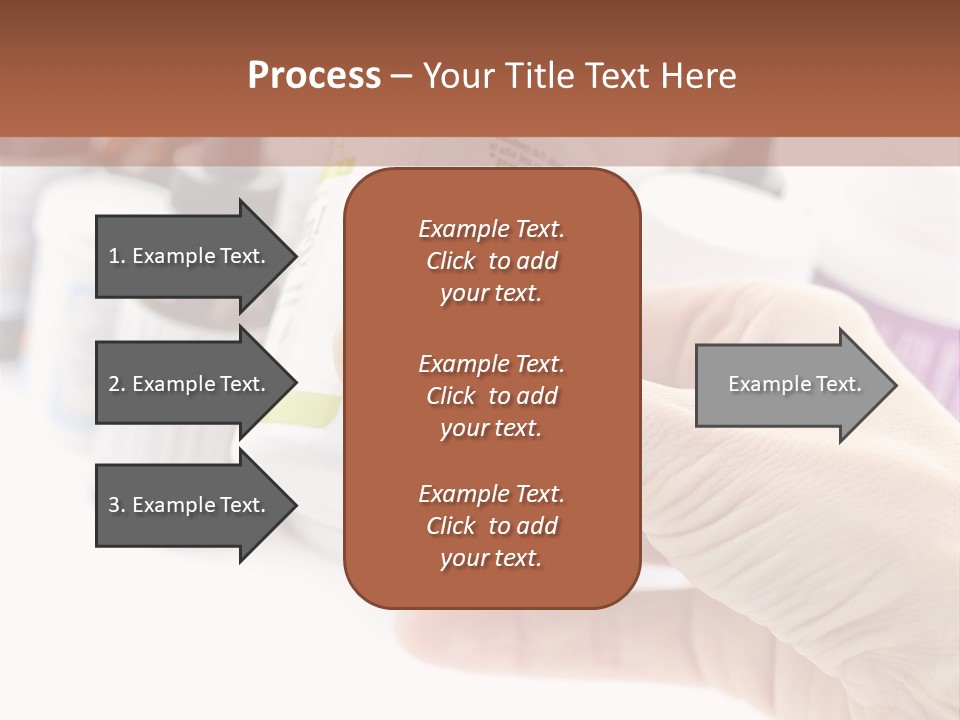 Process – Your Title Text Here

1. Example Text.

2. Example Text.

3. Example Text.

Example Text. Click to add your text.

Example Text. Click to add your text.

Example Text. Click to add your text.

Example Text.